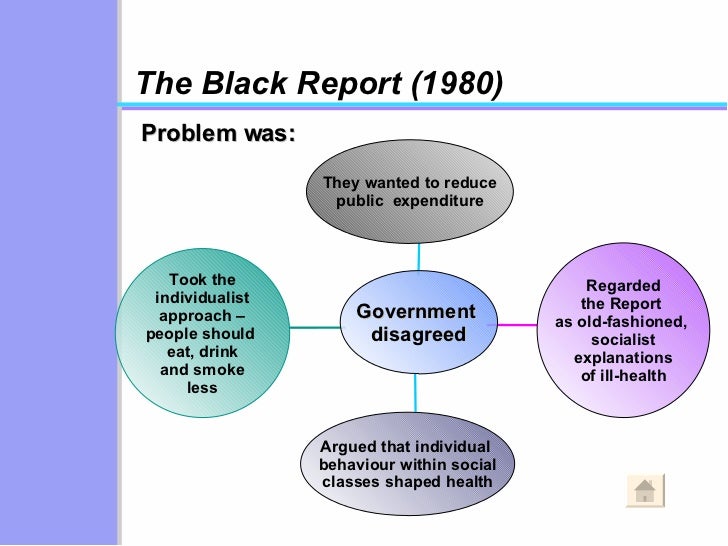 The Black Report (1980)

Problem was:

They wanted to reduce public expenditure

Took the individualist approach – people should eat, drink and smoke less

Government disagreed

Regarded the Report as old-fashioned, socialist explanations of ill-health

Argued that individual behaviour within social classes shaped health